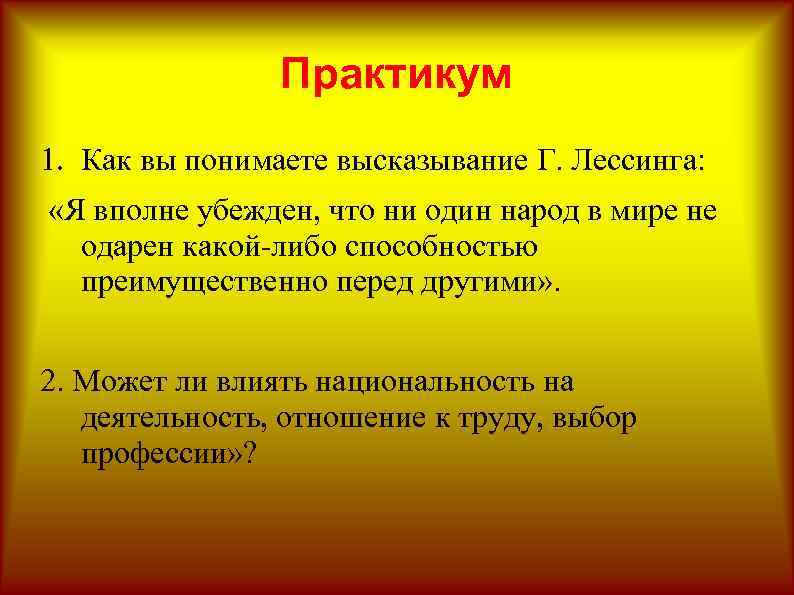 Практикум

1. Как вы понимаете высказывание Г. Лессинга:

«Я вполне убежден, что ни один народ в мире не одарен какой-либо способностью преимущественно перед другими».

2. Может ли влиять национальность на деятельность, отношение к труду, выбор профессии»?